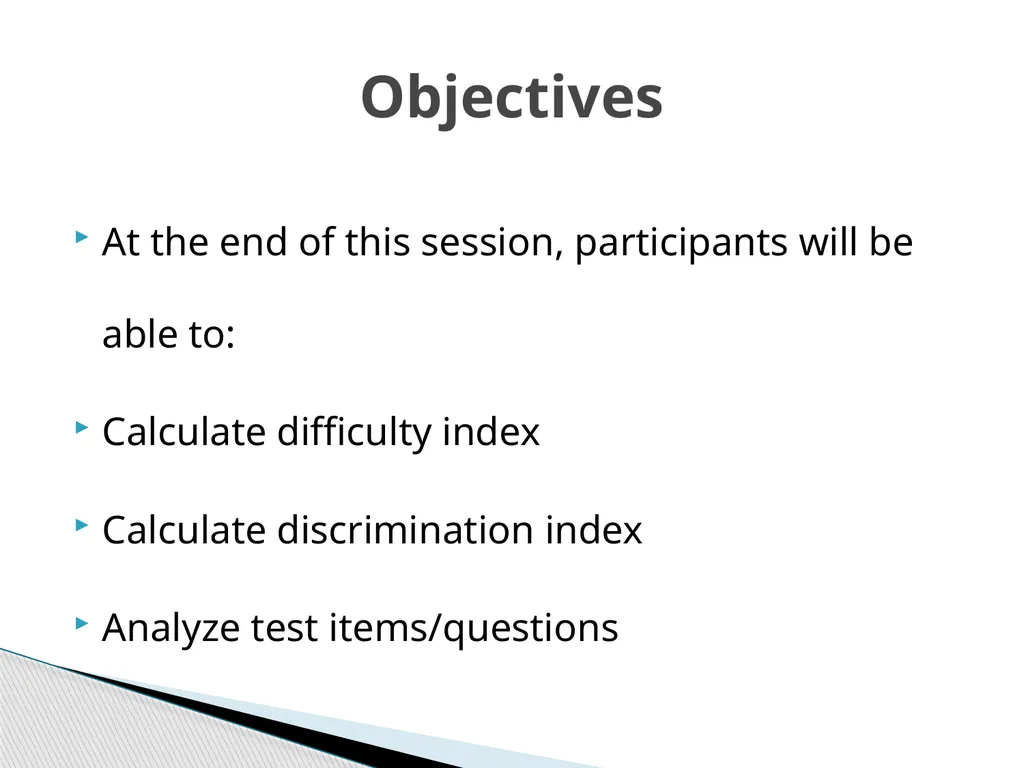 Objectives

At the end of this session, participants will be able to:

Calculate difficulty index

Calculate discrimination index

Analyze test items/questions